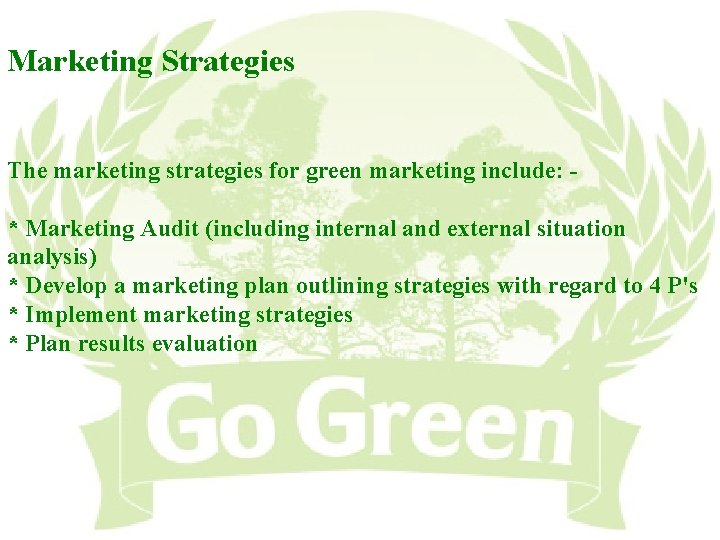 Marketing Strategies

The marketing strategies for green marketing include: -

* Marketing Audit (including internal and external situation analysis)
* Develop a marketing plan outlining strategies with regard to 4 P's
* Implement marketing strategies
* Plan results evaluation

Go Green